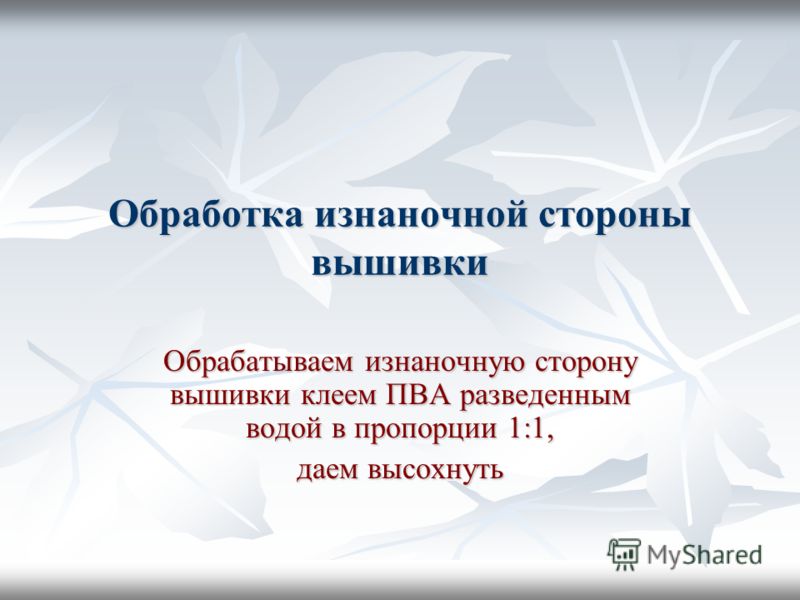 Обработка изнаночной стороны вышивки

Обрабатываем изнаночную сторону вышивки клеем ПВА разведенным водой в пропорции 1:1,
даем высохнуть

MyShared